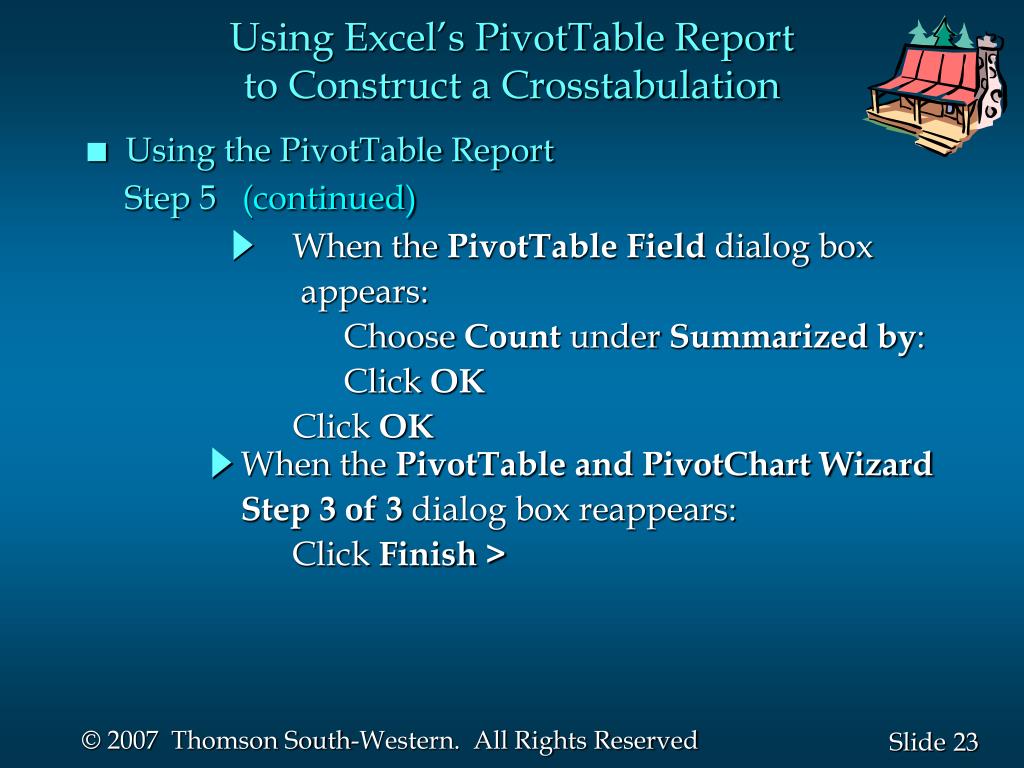 Using Excel's PivotTable Report to Construct a Crosstabulation

■ Using the PivotTable Report

Step 5 (continued)

When the PivotTable Field dialog box appears:

Choose Count under Summarized by:

Click OK

Click OK

When the PivotTable and PivotChart Wizard Step 3 of 3 dialog box reappears:

Click Finish >

© 2007 Thomson South-Western. All Rights Reserved

Slide 23